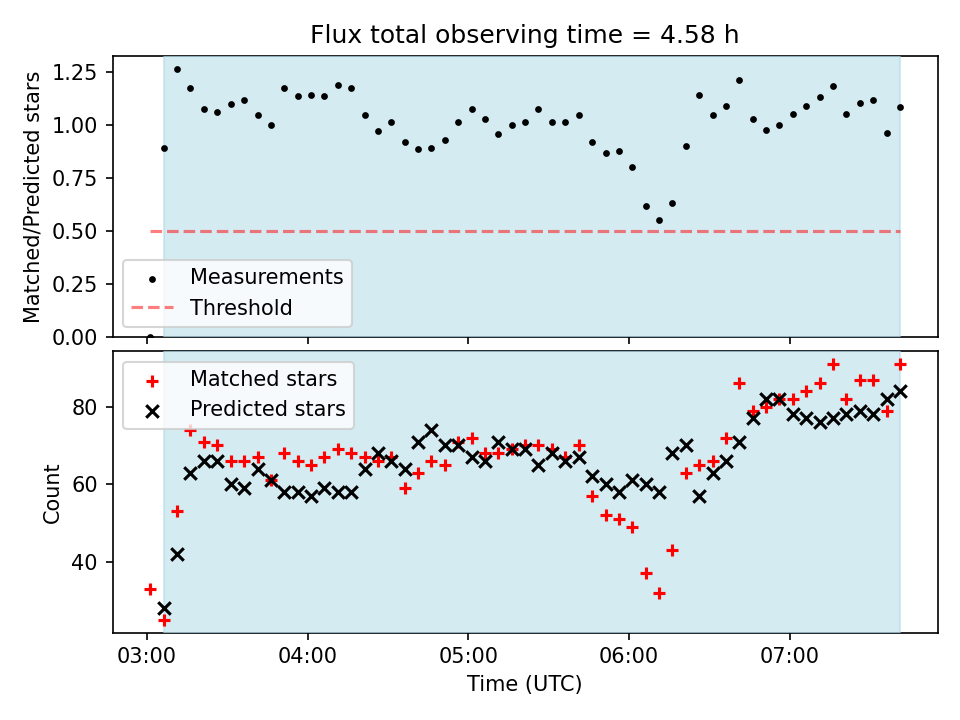 Flux total observing time = 4.58 h

Matched/Predicted stars

1.25
1.00
0.75
0.50
0.25
0.00

Measurements
Threshold

Matched stars
Predicted stars

Count

80
60
40

03:00
04:00
05:00
06:00
07:00

Time (UTC)